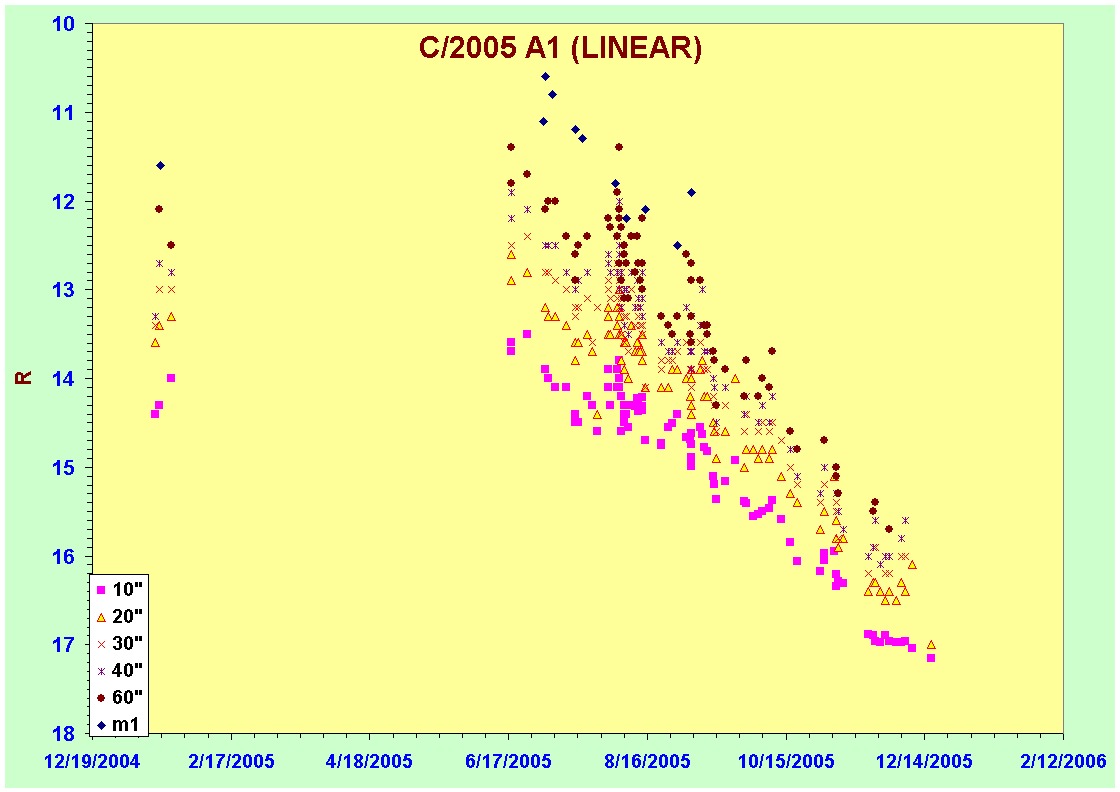 C/2005 A1 (LINEAR)

R

10
11
12
13
14
15
16
17
18

12/19/2004
2/17/2005
4/18/2005
6/17/2005
8/16/2005
10/15/2005
12/14/2005
2/12/2006

10"
20"
30"
40"
60"
m1